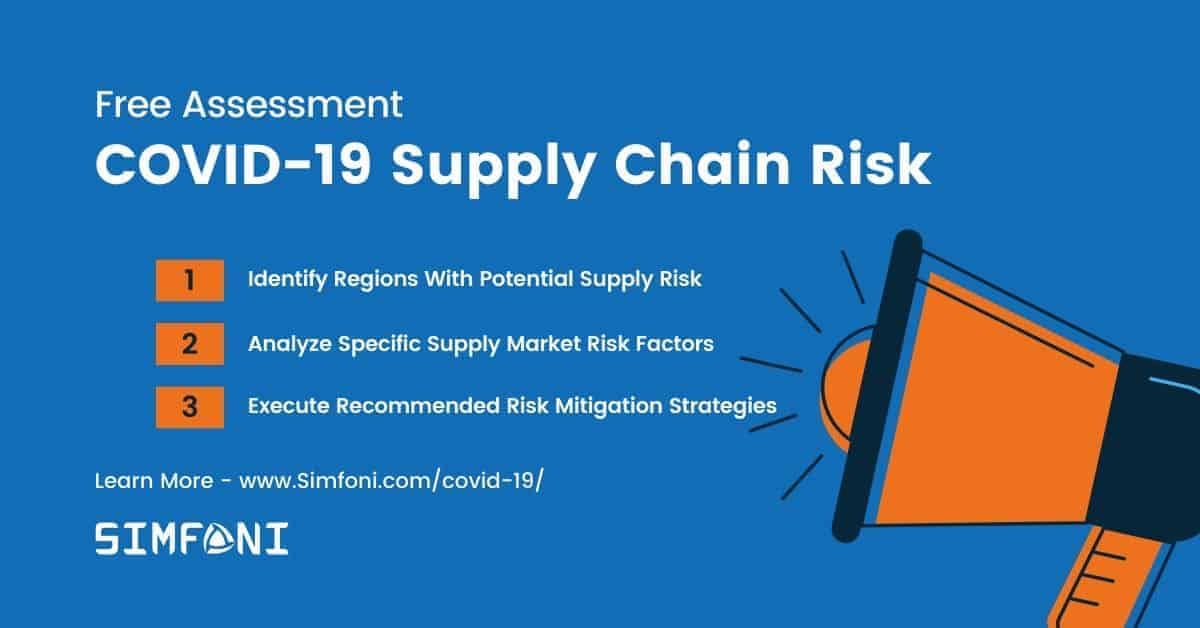 Free Assessment

COVID-19 Supply Chain Risk

1 Identify Regions With Potential Supply Risk

2 Analyze Specific Supply Market Risk Factors

3 Execute Recommended Risk Mitigation Strategies

Learn More - www.Simfoni.com/covid-19/

SIMFONI